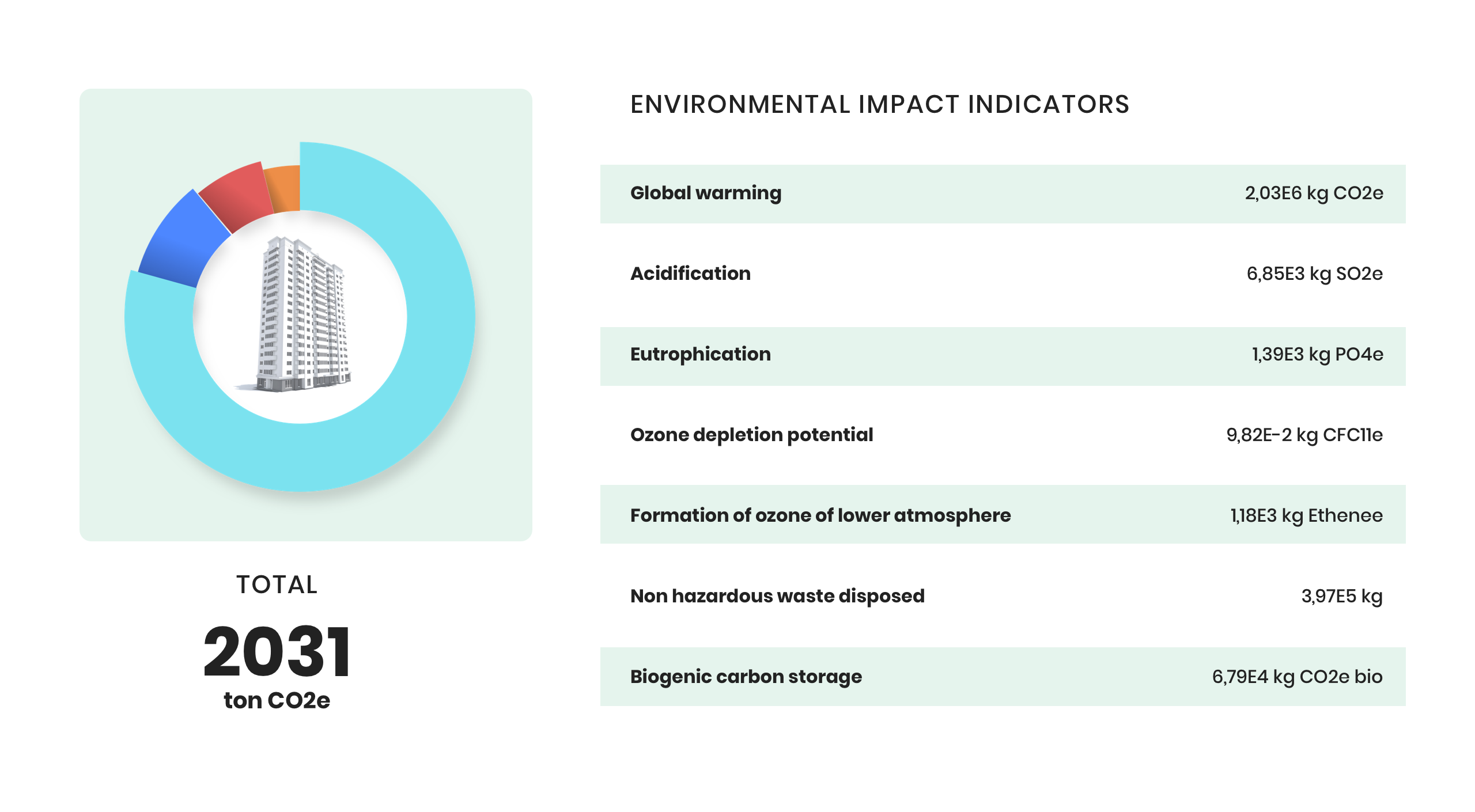 TOTAL

2031
ton CO2e

ENVIRONMENTAL IMPACT INDICATORS

| | |
|---|---|
| Global warming | 2,03E6 kg CO2e |
| Acidification | 6,85E3 kg SO2e |
| Eutrophication | 1,39E3 kg PO4e |
| Ozone depletion potential | 9,82E-2 kg CFC11e |
| Formation of ozone of lower atmosphere | 1,18E3 kg Ethenee |
| Non hazardous waste disposed | 3,97E5 kg |
| Biogenic carbon storage | 6,79E4 kg CO2e bio |